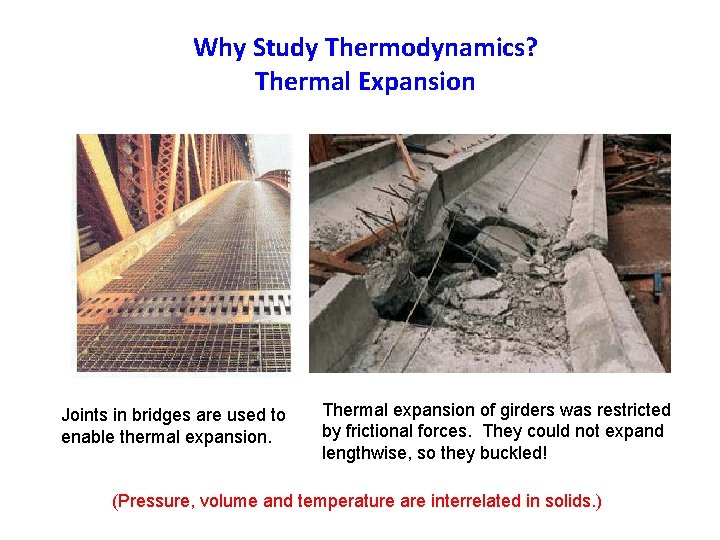 Why Study Thermodynamics?
Thermal Expansion

Joints in bridges are used to enable thermal expansion.

Thermal expansion of girders was restricted by frictional forces. They could not expand lengthwise, so they buckled!

(Pressure, volume and temperature are interrelated in solids.)